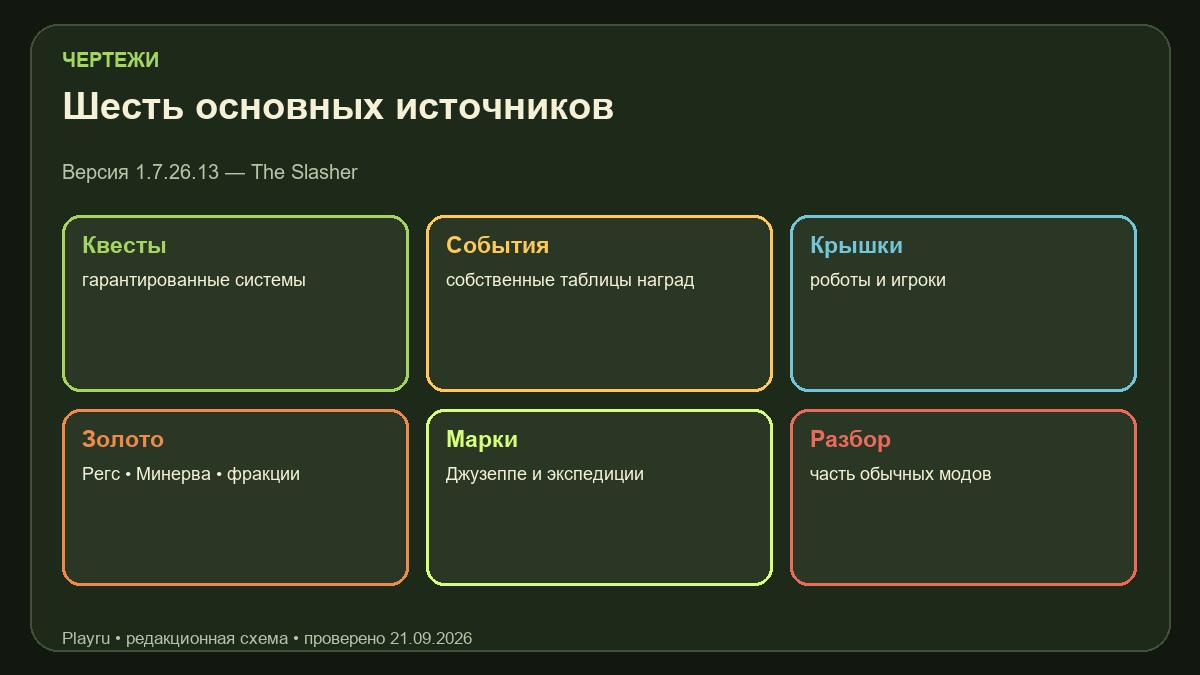 ЧЕРТЕЖИ

Шесть основных источников

Версия 1.7.26.13 — The Slasher

Квесты
гарантированные системы

События
собственные таблицы наград

Крышки
роботы и игроки

Золото
Регс • Минерва • фракции

Марки
Джузеппе и экспедиции

Разбор
часть обычных модов

Playru • редакционная схема • проверено 21.09.2026